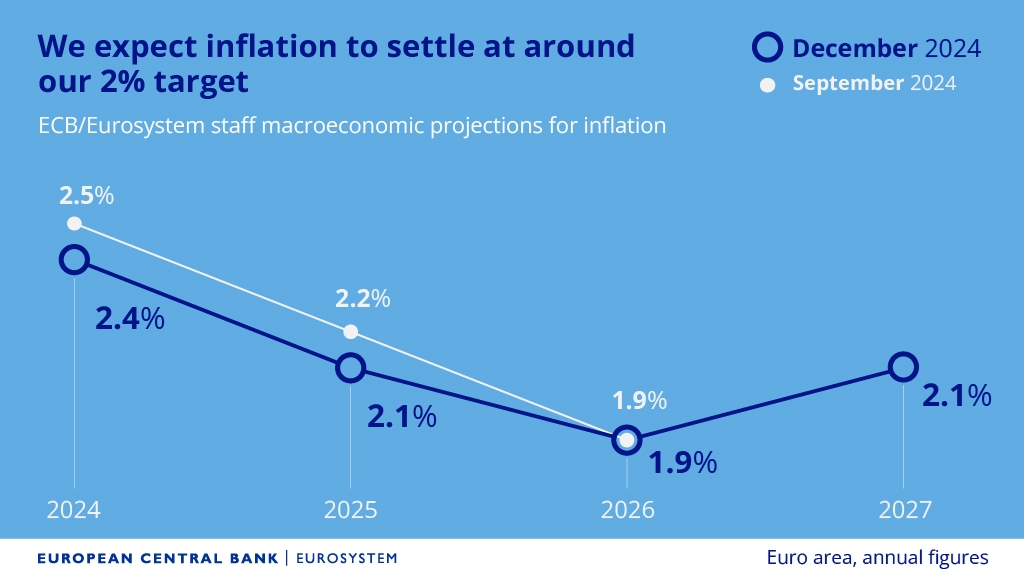 We expect inflation to settle at around our 2% target

December 2024
September 2024

ECB/Eurosystem staff macroeconomic projections for inflation

2.5%
2.4%
2.2%
2.1%
1.9%
1.9%
2.1%

2024
2025
2026
2027

EUROPEAN CENTRAL BANK | EUROSYSTEM

Euro area, annual figures